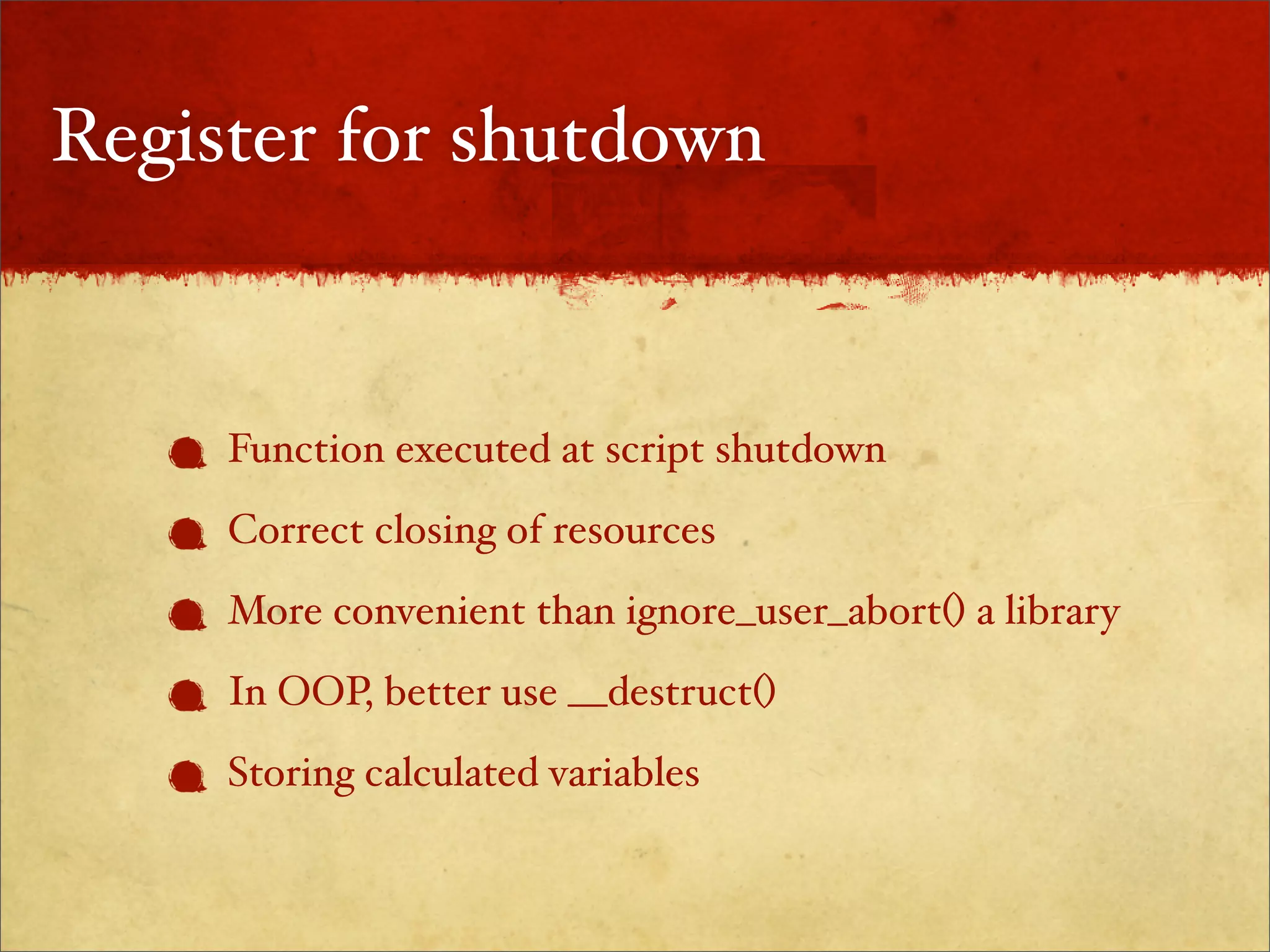 Register for shutdown

Function executed at script shutdown

Correct closing of resources

More convenient than ignore_user_abort() a library

In OOP, better use __destruct()

Storing calculated variables